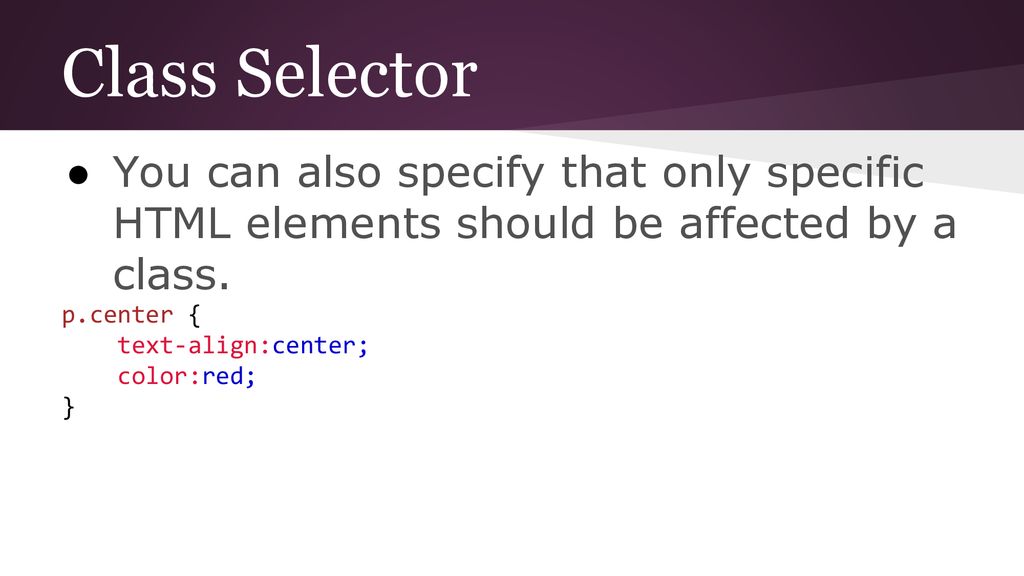 Class Selector

● You can also specify that only specific HTML elements should be affected by a class.

p.center {
    text-align:center;
    color:red;
}